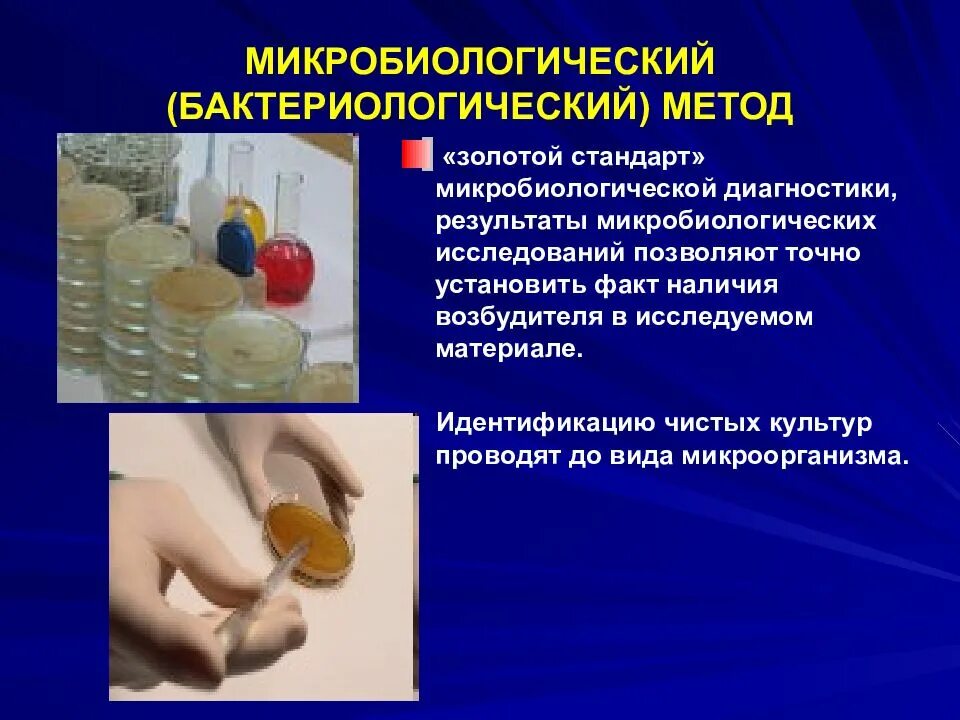 МИКРОБИОЛОГИЧЕСКИЙ (БАКТЕРИОЛОГИЧЕСКИЙ) МЕТОД

«золотой стандарт» микробиологической диагностики, результаты микробиологических исследований позволяют точно установить факт наличия возбудителя в исследуемом материале.

Идентификацию чистых культур проводят до вида микроорганизма.